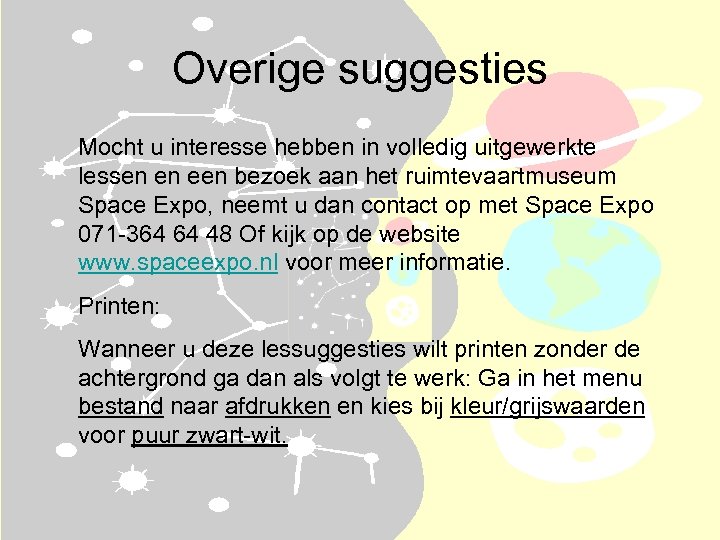 Overige suggesties

Mocht u interesse hebben in volledig uitgewerkte lessen en een bezoek aan het ruimtevaartmuseum Space Expo, neemt u dan contact op met Space Expo 071-364 64 48 Of kijk op de website www.spaceexpo.nl voor meer informatie.

Printen:

Wanneer u deze lessuggesties wilt printen zonder de achtergrond ga dan als volgt te werk: Ga in het menu bestand naar afdrukken en kies bij kleur/grijswaarden voor puur zwart-wit.